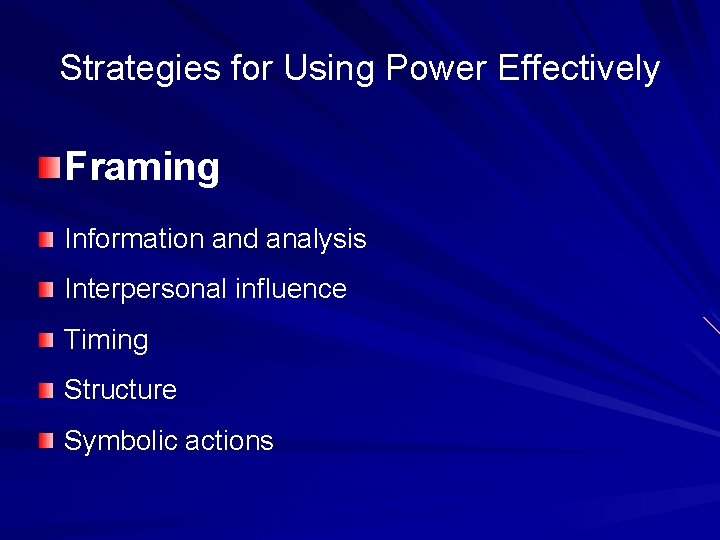 Strategies for Using Power Effectively

Framing

Information and analysis

Interpersonal influence

Timing

Structure

Symbolic actions